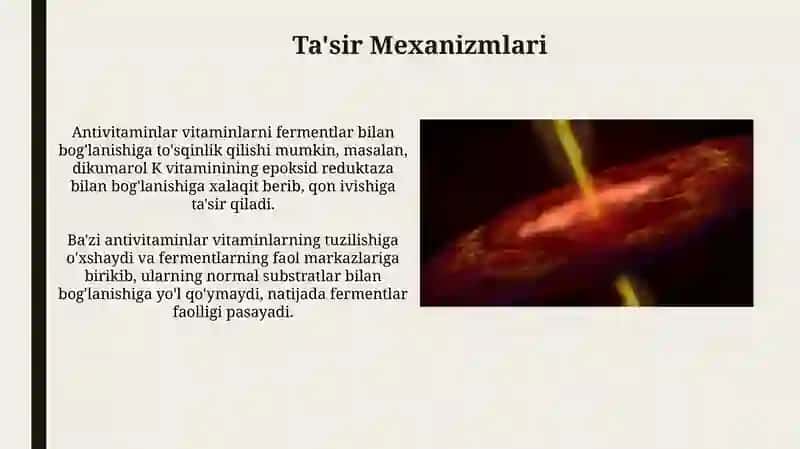 Ta'sir Mexanizmlari

Antivitaminlar vitaminlarni fermentlar bilan bog'lanishiga to'sqinlik qilishi mumkin, masalan, dikumarol K vitaminining epoksid reduktaza bilan bog'lanishiga xalaqit berib, qon ivishiga ta'sir qiladi.

Ba'zi antivitaminlar vitaminlarning tuzilishiga o'xshaydi va fermentlarning faol markazlariga birikib, ularning normal substratlar bilan bog'lanishiga yo'l qo'ymaydi, natijada fermentlar faolligi pasayadi.